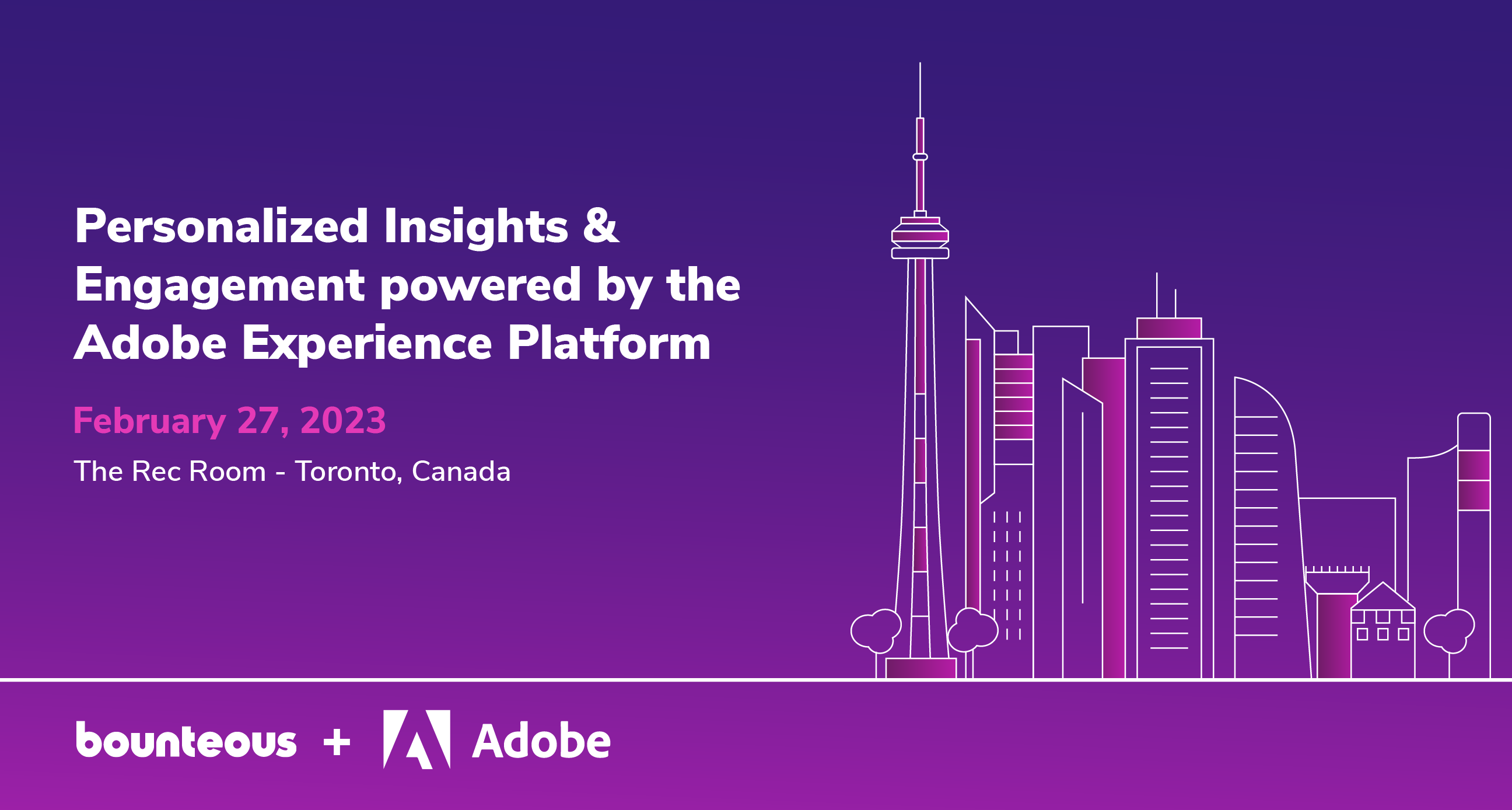 Personalized Insights & Engagement powered by the Adobe Experience Platform

February 27, 2023

The Rec Room - Toronto, Canada

bounteous + Adobe